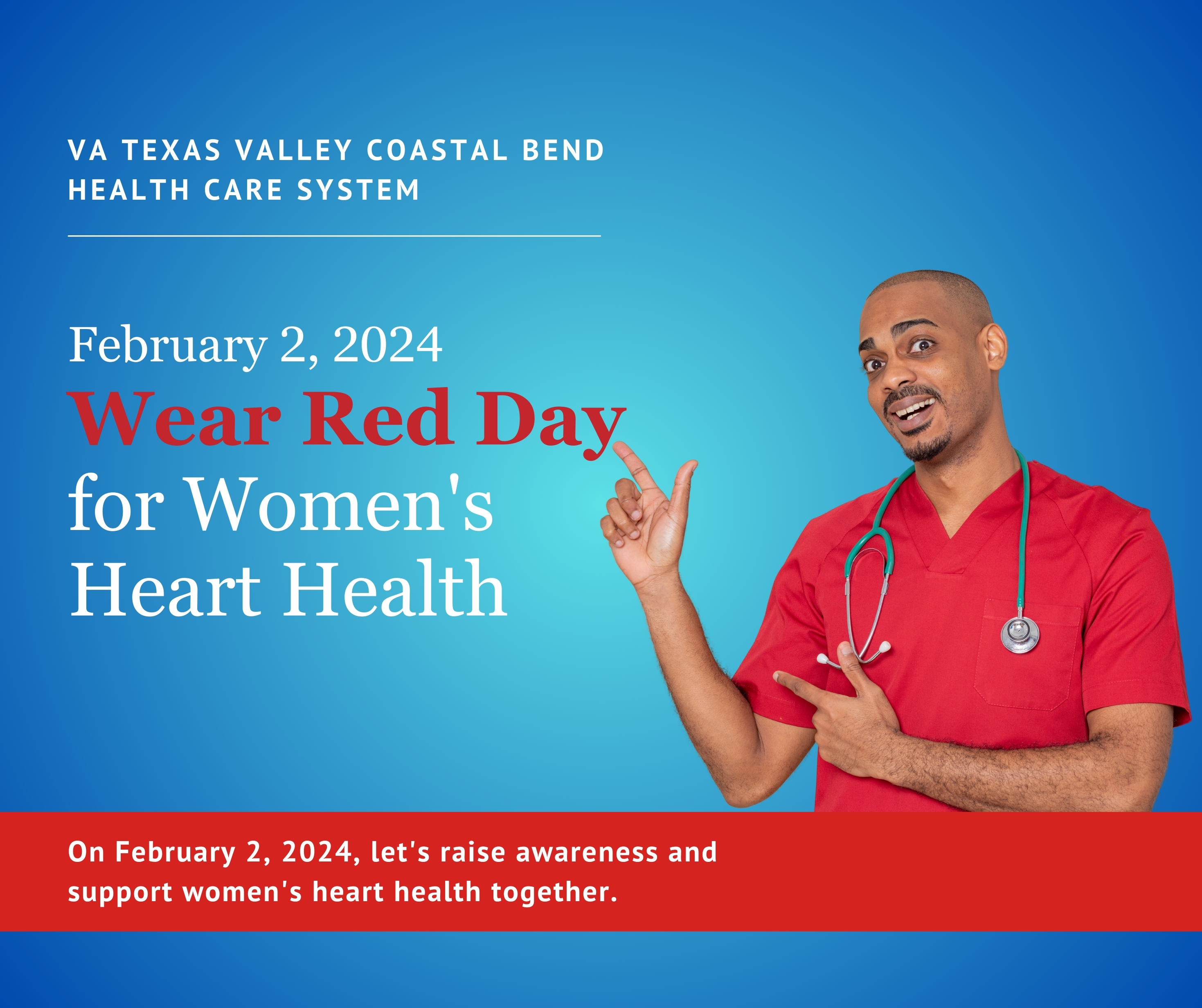 VA TEXAS VALLEY COASTAL BEND HEALTH CARE SYSTEM

February 2, 2024
Wear Red Day
for Women's Heart Health

On February 2, 2024, let's raise awareness and support women's heart health together.